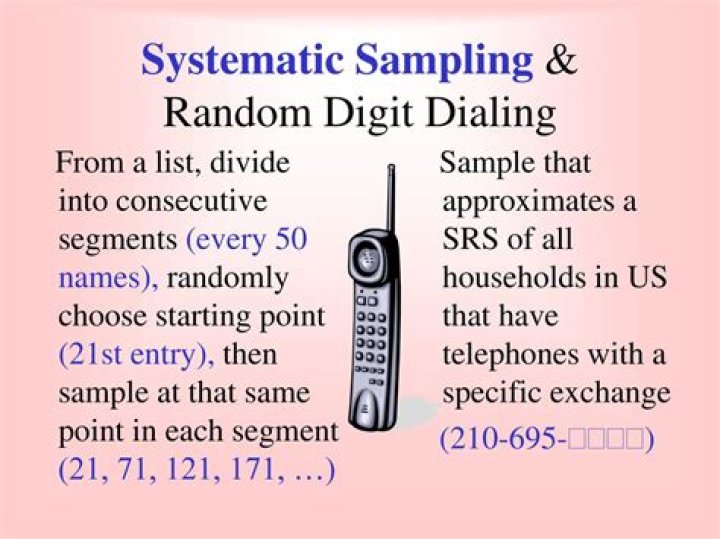 Systematic Sampling & Random Digit Dialing

From a list, divide into consecutive segments (every 50 names), randomly choose starting point (21st entry), then sample at that same point in each segment (21, 71, 121, 171, …)

Sample that approximates a SRS of all households in US that have telephones with a specific exchange (210-695-□□□□)